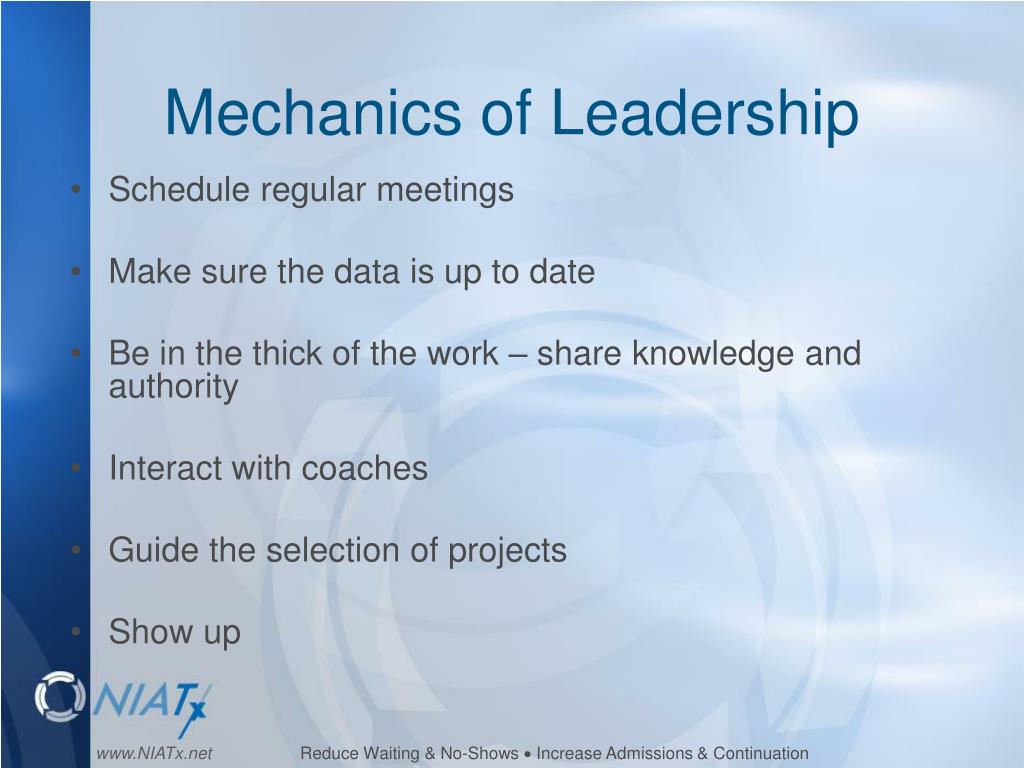 Mechanics of Leadership

• Schedule regular meetings

• Make sure the data is up to date

• Be in the thick of the work – share knowledge and authority

• Interact with coaches

• Guide the selection of projects

• Show up

NIATx

www.NIATx.net

Reduce Waiting & No-Shows • Increase Admissions & Continuation